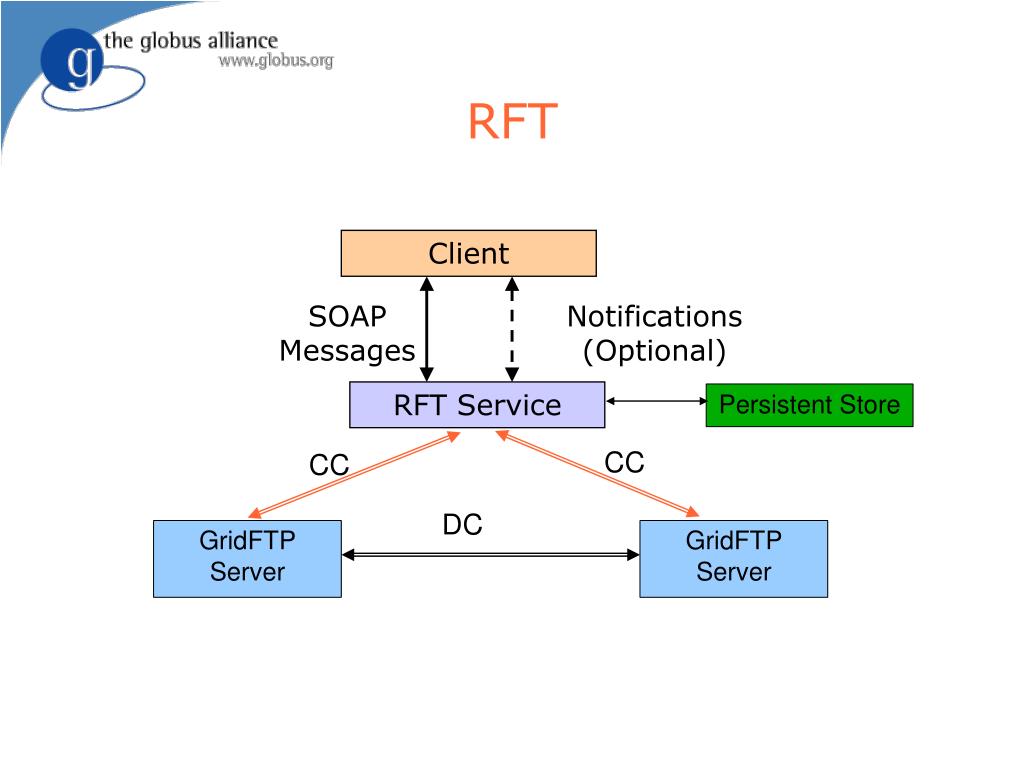 g the globus alliance
www.globus.org

RFT

Client

SOAP Messages

Notifications (Optional)

RFT Service

Persistent Store

CC

CC

DC

GridFTP Server

GridFTP Server